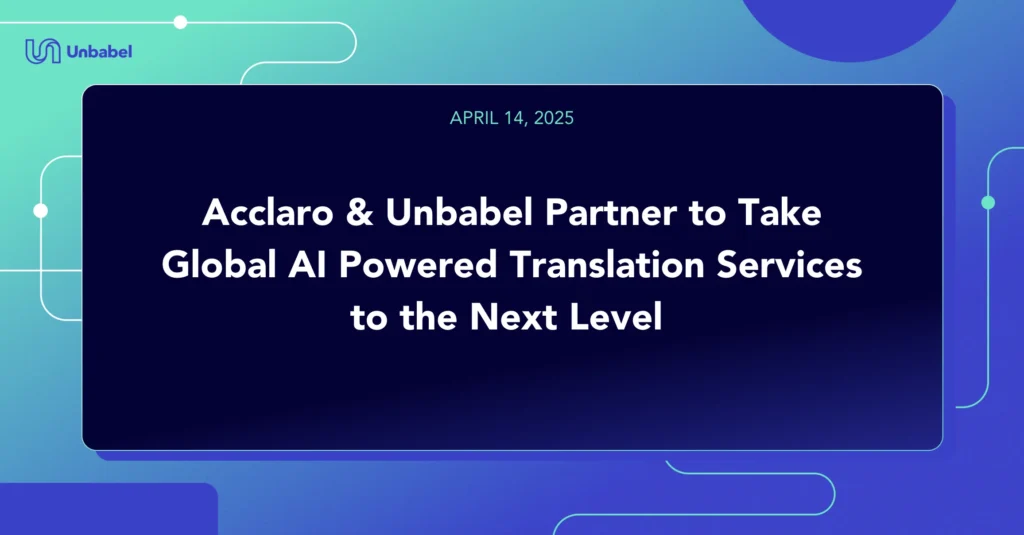 Unbabel

APRIL 14, 2025

Acclaro & Unbabel Partner to Take Global AI Powered Translation Services to the Next Level